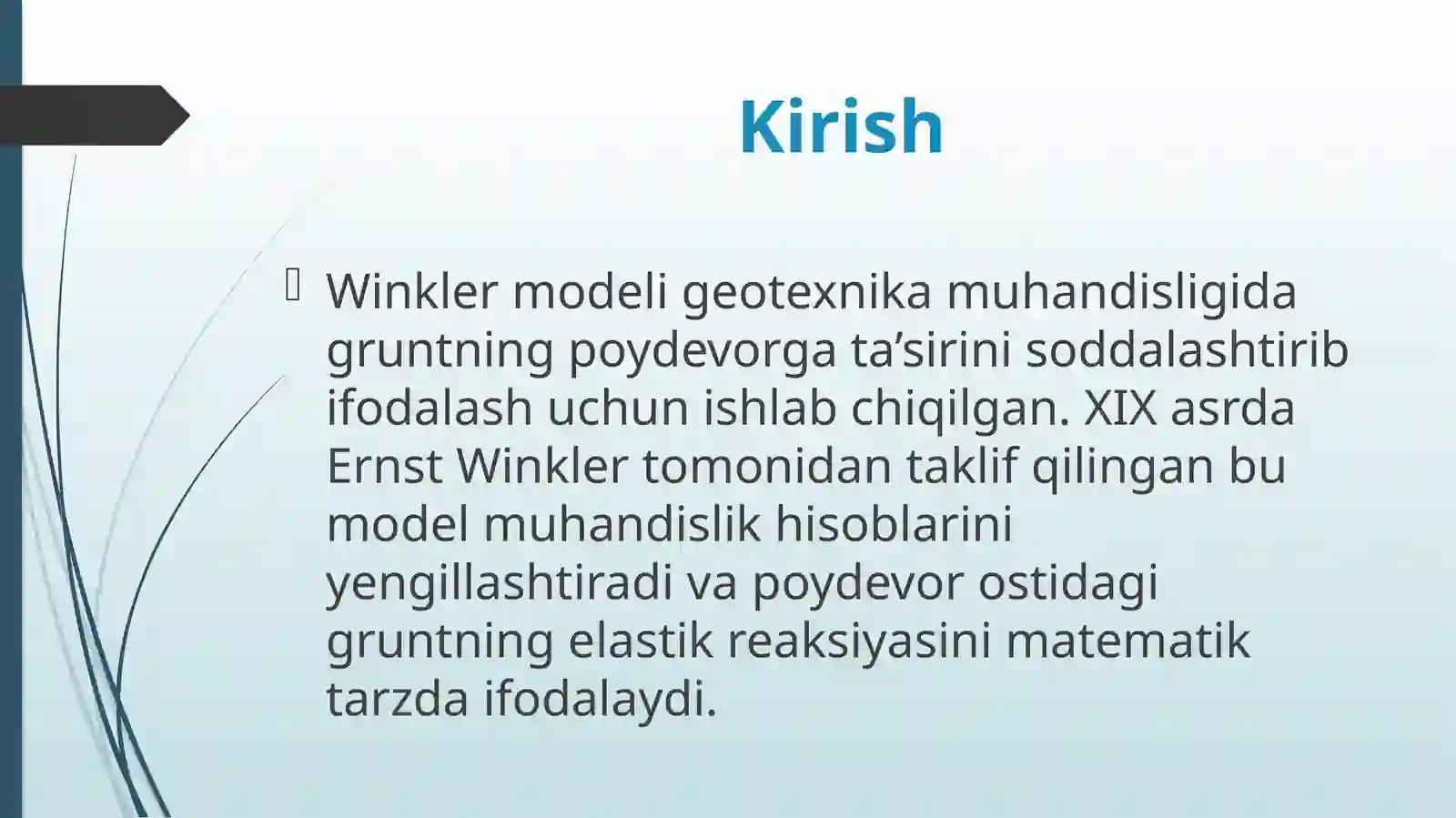 Kirish

Winkler modeli geotexnika muhandisligida gruntning poydevorga ta’sirini soddalashtirib ifodalash uchun ishlab chiqilgan. XIX asrda Ernst Winkler tomonidan taklif qilingan bu model muhandislik hisoblarini yengillashtiradi va poydevor ostidagi gruntning elastik reaksiyasini matematik tarzda ifodalaydi.